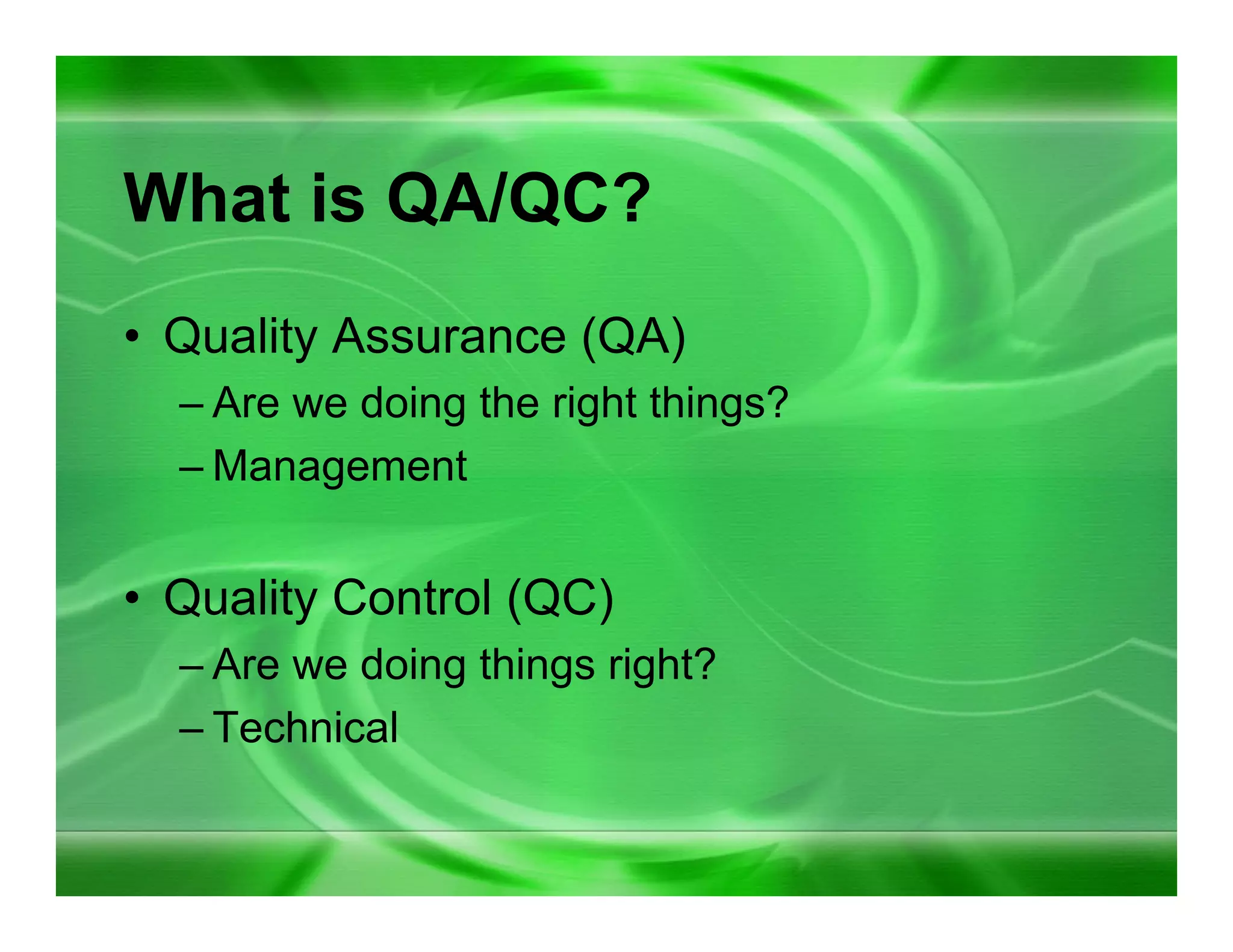 What is QA/QC?

• Quality Assurance (QA)
– Are we doing the right things?
– Management

• Quality Control (QC)
– Are we doing things right?
– Technical